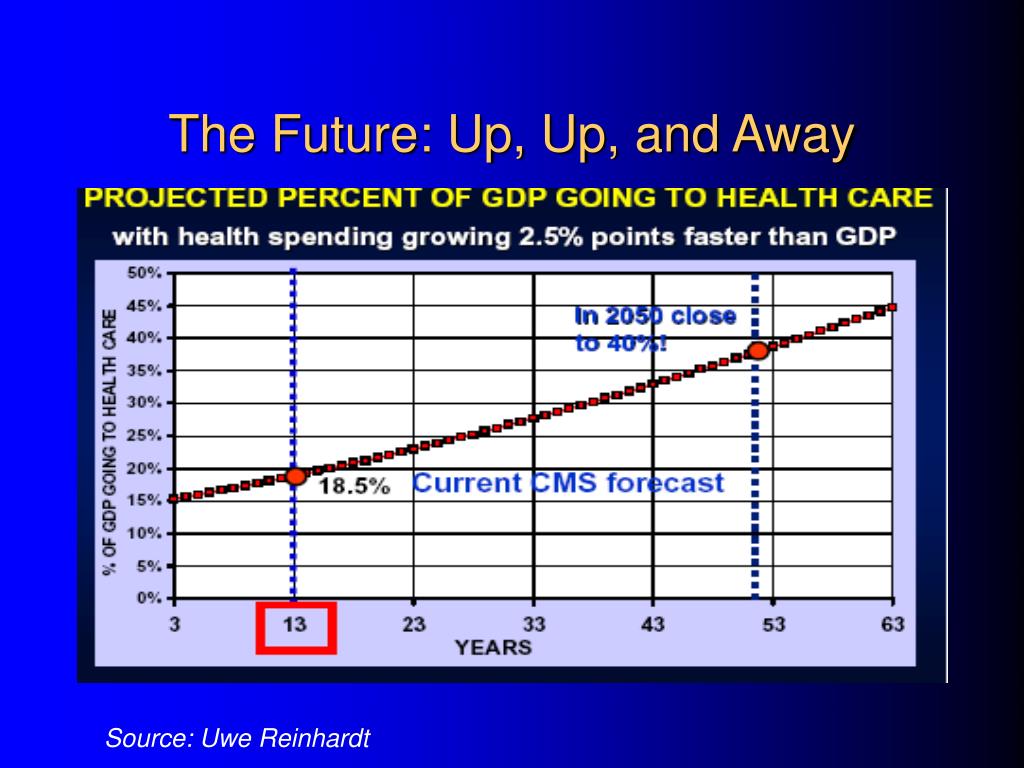 The Future: Up, Up, and Away

PROJECTED PERCENT OF GDP GOING TO HEALTH CARE

with health spending growing 2.5% points faster than GDP

% OF GDP GOING TO HEALTH CARE

50%
45%
40%
35%
30%
25%
20%
15%
10%
5%
0%

In 2050 close to 40%!

18.5%

Current CMS forecast

3
13
23
33
43
53
63

YEARS

Source: Uwe Reinhardt